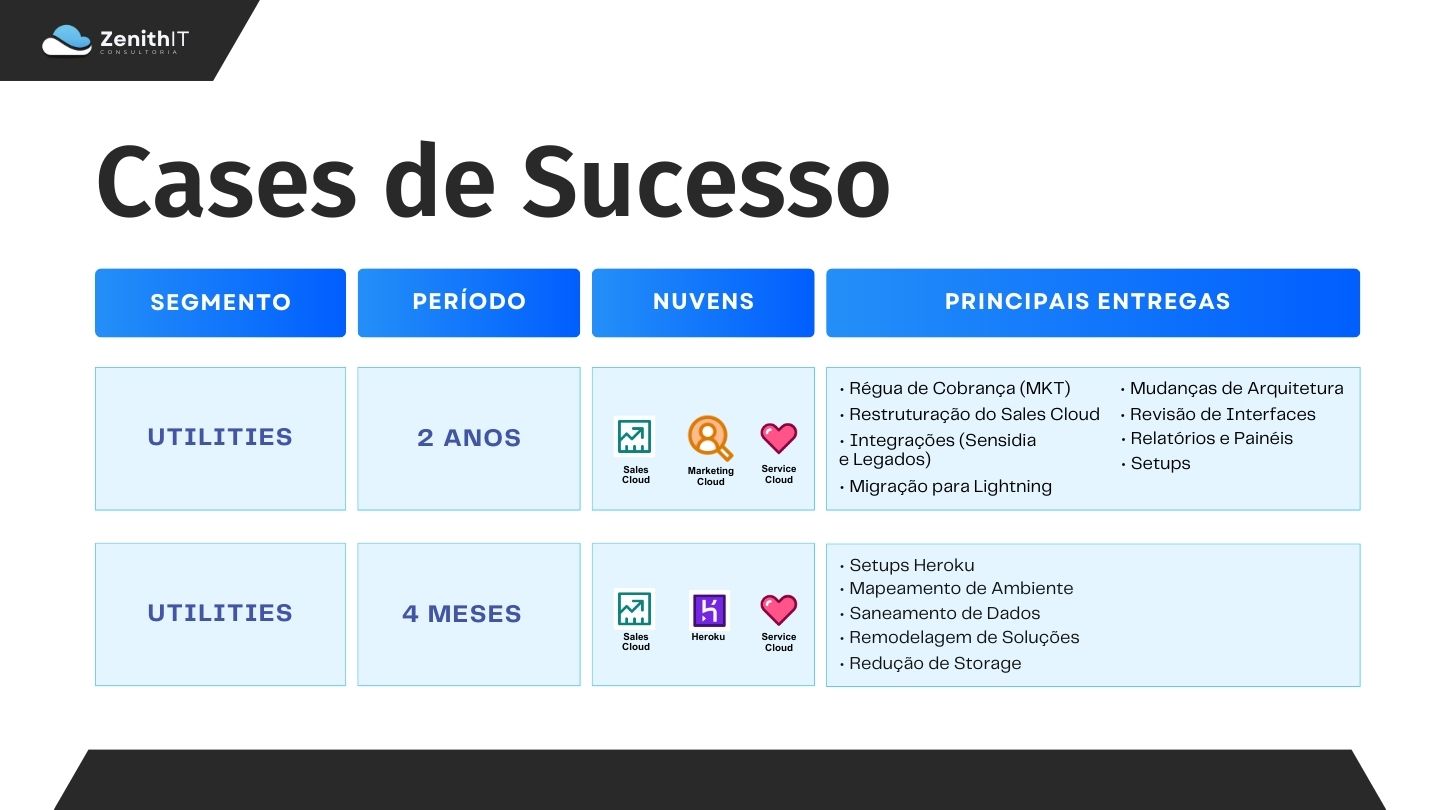 ZenithIT
CONSULTORIA

Cases de Sucesso

| SEGMENTO | PERÍODO | NUVENS | PRINCIPAIS ENTREGAS |
|---|---|---|---|
| UTILITIES | 2 ANOS | Sales Cloud, Marketing Cloud, Service Cloud | • Régua de Cobrança (MKT) • Restruturação do Sales Cloud • Integrações (Sensidia e Legados) • Migração para Lightning • Mudanças de Arquitetura • Revisão de Interfaces • Relatórios e Painéis • Setups |
| UTILITIES | 4 MESES | Sales Cloud, Heroku, Service Cloud | • Setups Heroku • Mapeamento de Ambiente • Saneamento de Dados • Remodelagem de Soluções • Redução de Storage |